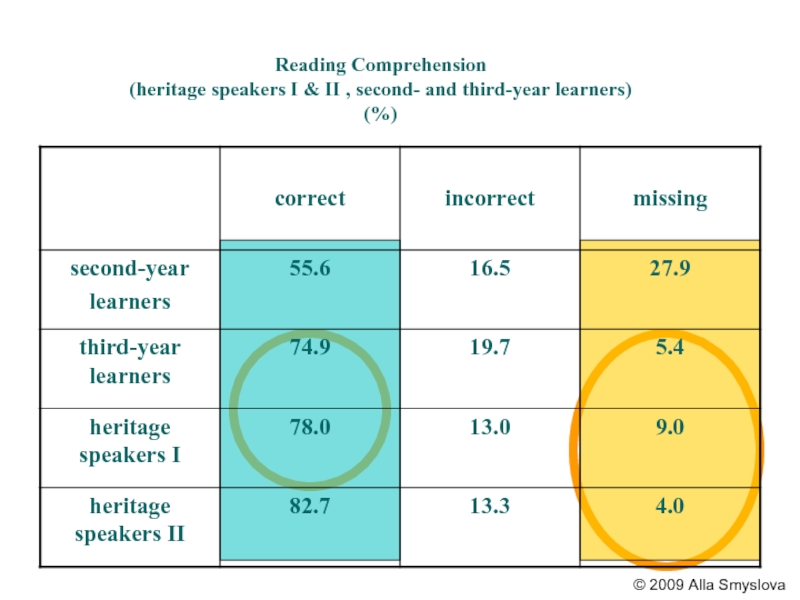 Reading Comprehension
(heritage speakers I & II , second- and third-year learners)
(%)

| | correct | incorrect | missing |
|---|---|---|---|
| second-year learners | 55.6 | 16.5 | 27.9 |
| third-year learners | 74.9 | 19.7 | 5.4 |
| heritage speakers I | 78.0 | 13.0 | 9.0 |
| heritage speakers II | 82.7 | 13.3 | 4.0 |

© 2009 Alla Smyslova